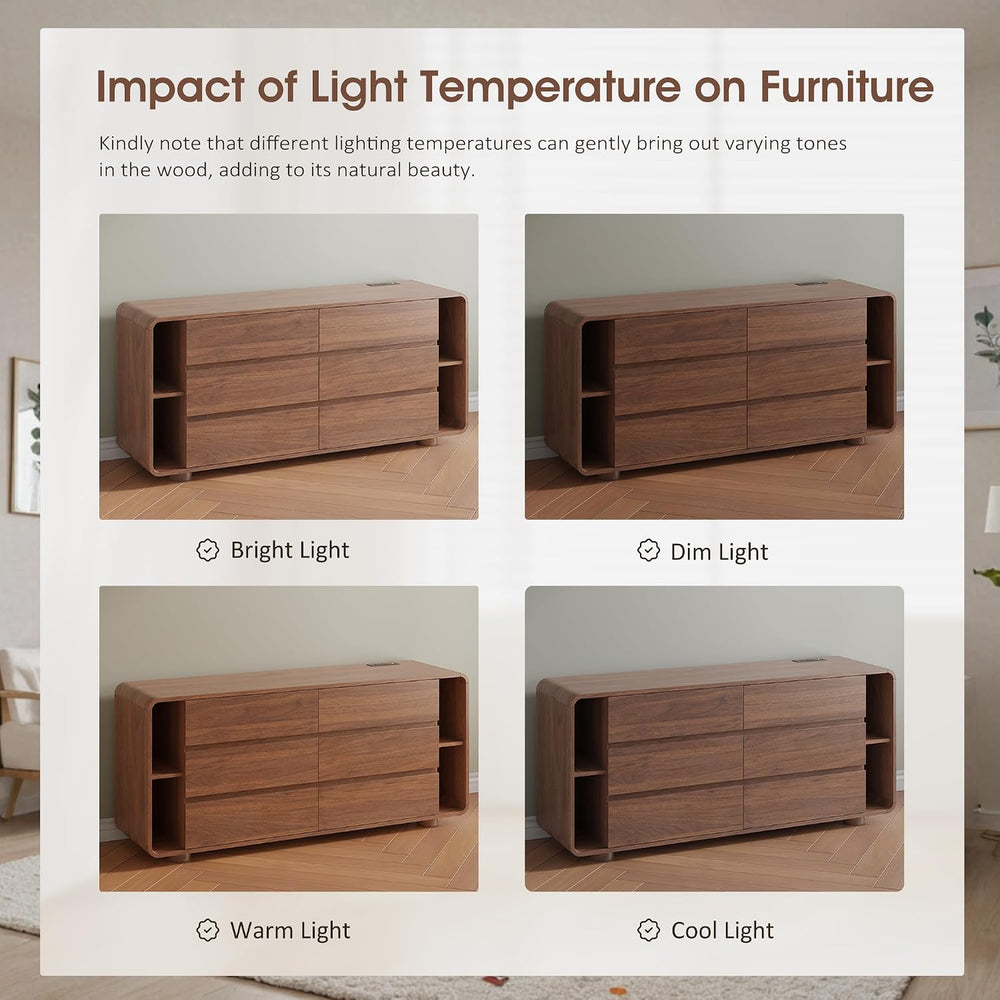 Impact of Light Temperature on Furniture

Kindly note that different lighting temperatures can gently bring out varying tones in the wood, adding to its natural beauty.

Bright Light

Dim Light

Warm Light

Cool Light